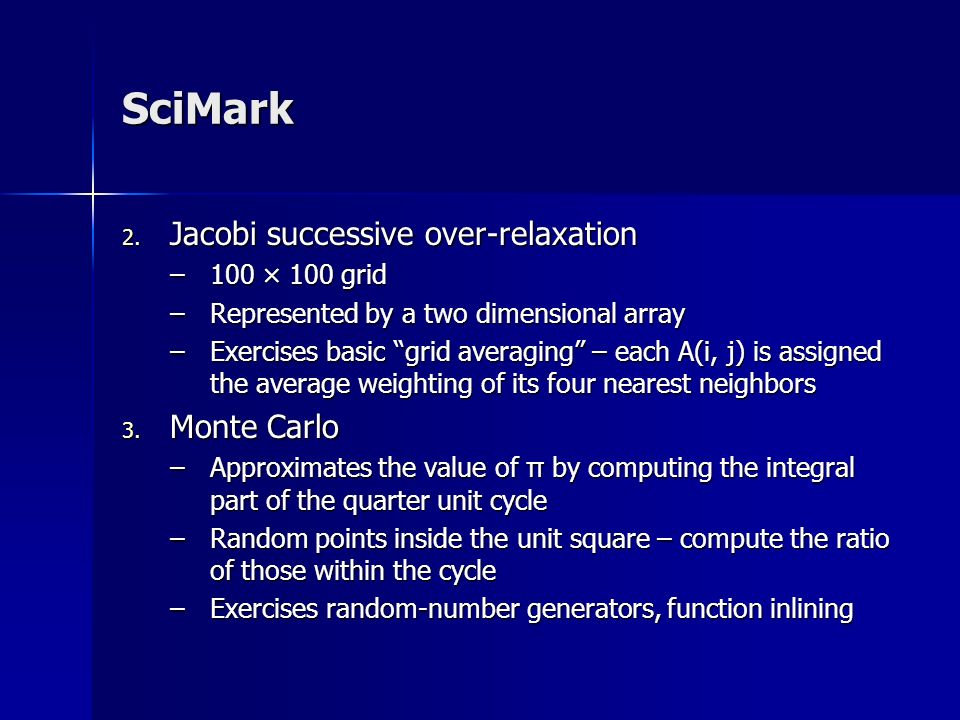 SciMark

2. Jacobi successive over-relaxation
– 100 × 100 grid
– Represented by a two dimensional array
– Exercises basic “grid averaging” – each A(i, j) is assigned the average weighting of its four nearest neighbors

3. Monte Carlo
– Approximates the value of π by computing the integral part of the quarter unit cycle
– Random points inside the unit square – compute the ratio of those within the cycle
– Exercises random-number generators, function inlining